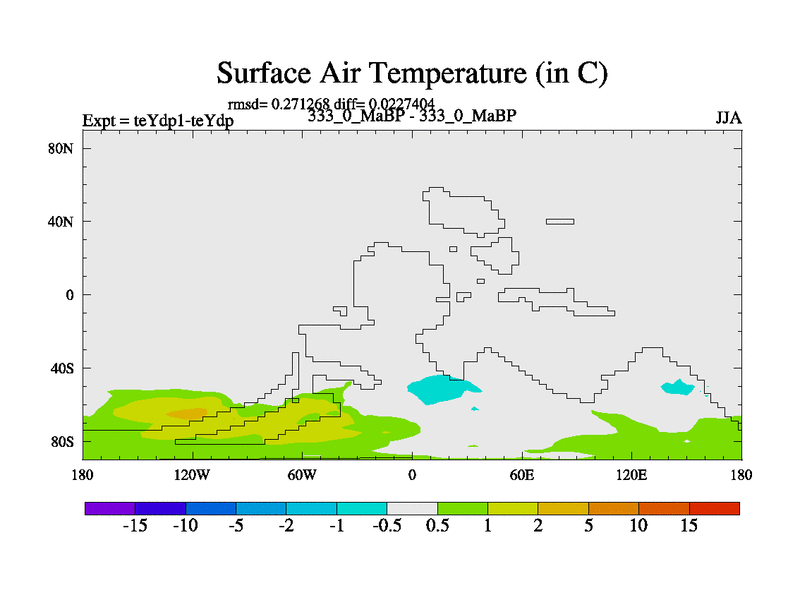 Surface Air Temperature (in C)

rmsd= 0.271268 diff= 0.0227404

Expt = teYdp1-teYdp

333_0_MaBP - 333_0_MaBP

JJA

80N
40N
0
40S
80S

180
120W
60W
0
60E
120E
180

-15 -10 -5 -2 -1 -0.5 0.5 1 2 5 10 15